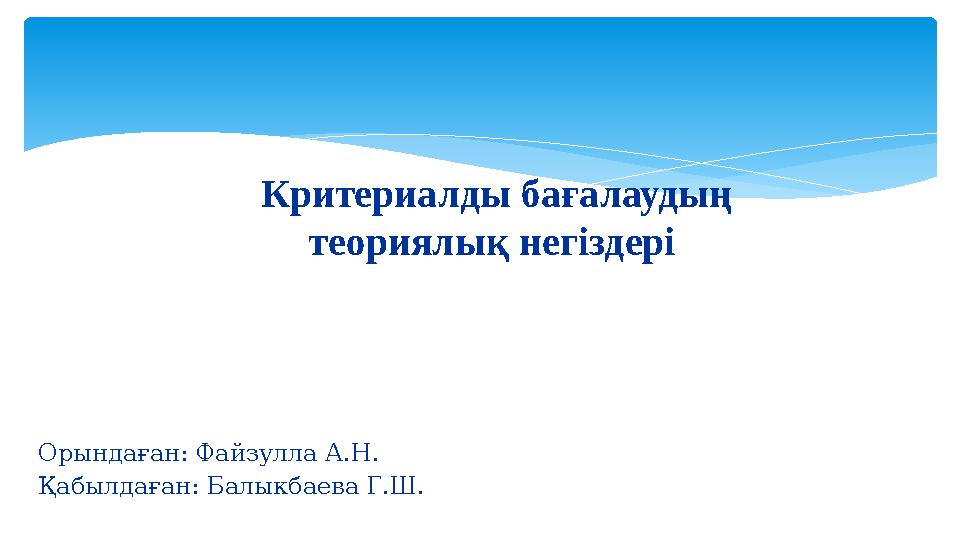 Критериалды бағалаудың теориялық негіздері

Орындаған: Файзулла А.Н.
Қабылдаған: Балыкбаева Г.Ш.